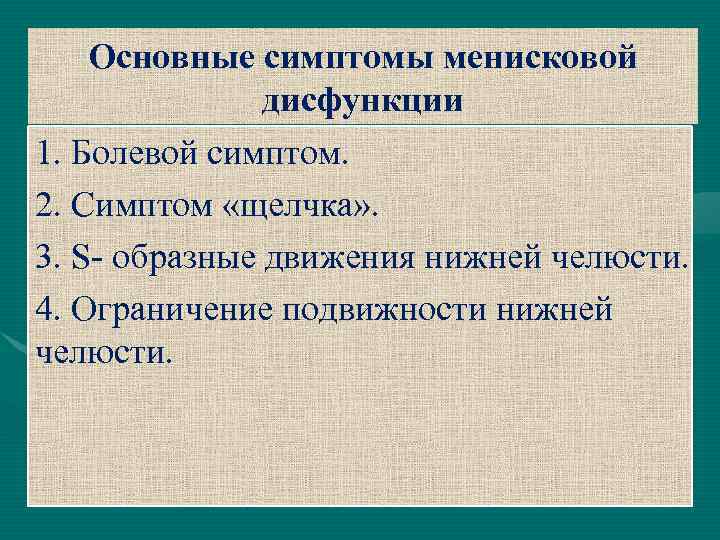 Основные симптомы менисковой дисфункции

1. Болевой симптом.

2. Симптом «щелчка».

3. S- образные движения нижней челюсти.

4. Ограничение подвижности нижней челюсти.